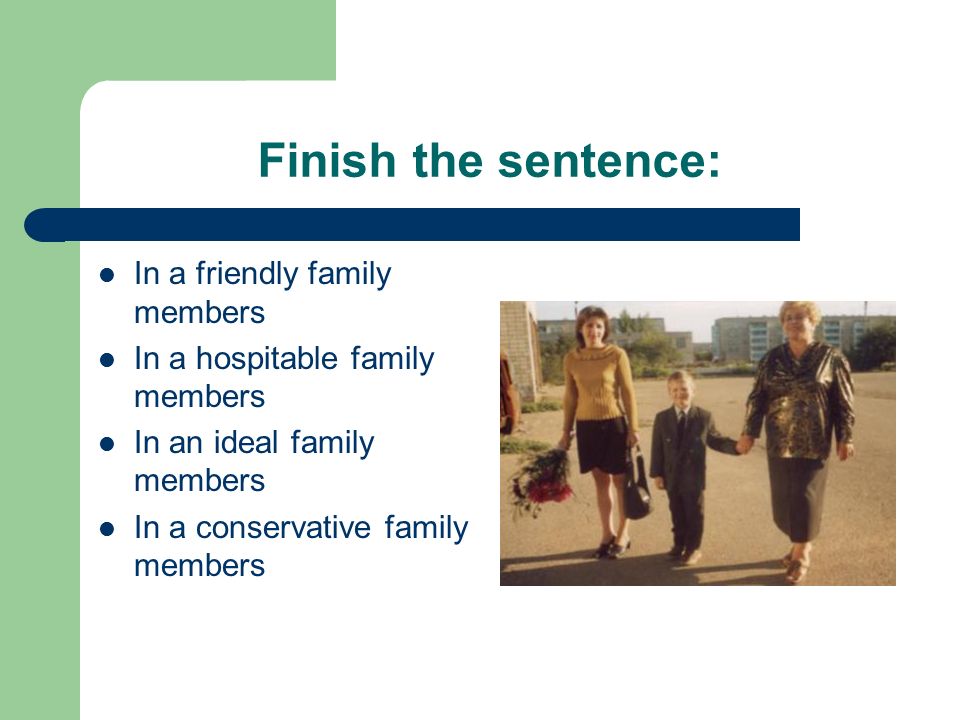 Finish the sentence:

- In a friendly family members
- In a hospitable family members
- In an ideal family members
- In a conservative family members